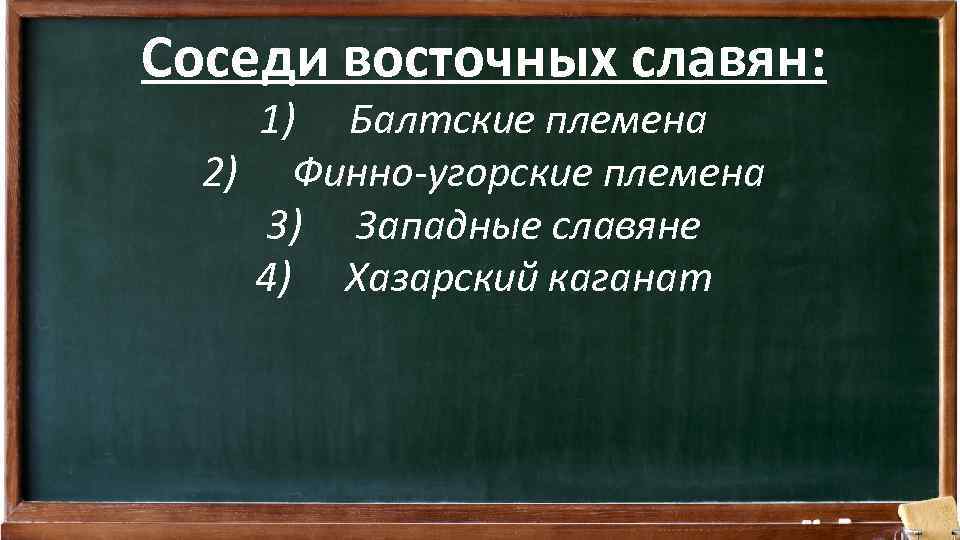 Соседи восточных славян:

1) Балтские племена
2) Финно-угорские племена
3) Западные славяне
4) Хазарский каганат